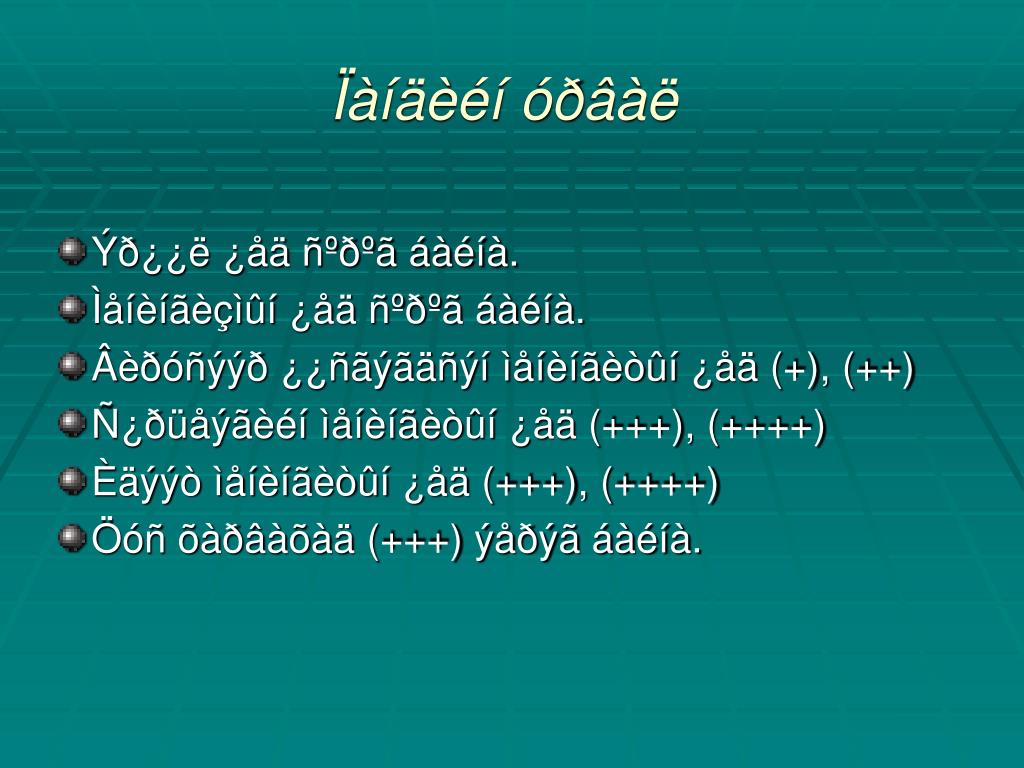 Ïàíäèéí óðâàë

Ýð¿¿ë ¿åä ñºðºã áàéíà.
Ìåíèíãèçìûí ¿åä ñºðºã áàéíà.
Âèðóñýýð ¿¿ñãýãäñýí ìåíèíãèòûí ¿åä (+), (++)
Ñ¿ðüåýãèéí ìåíèíãèòûí ¿åä (+++), (++++)
Èäýýò ìåíèíãèòûí ¿åä (+++), (++++)
Öóñ õàðâàõàä (+++) ýåðýã áàéíà.